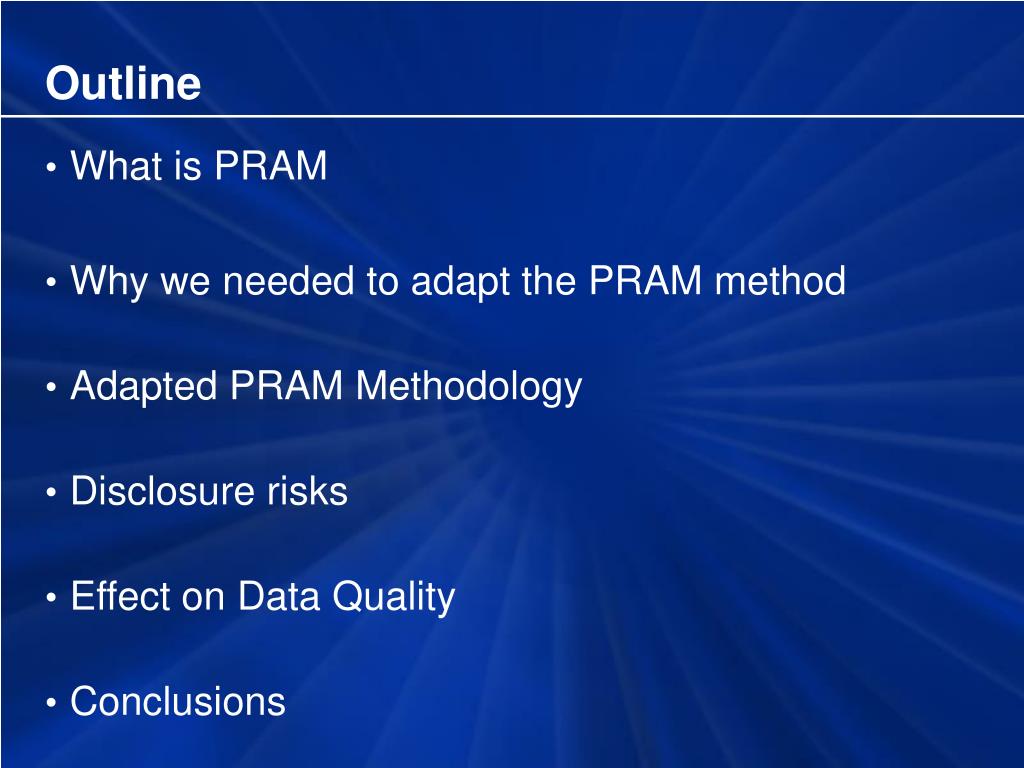 Outline

• What is PRAM

• Why we needed to adapt the PRAM method

• Adapted PRAM Methodology

• Disclosure risks

• Effect on Data Quality

• Conclusions